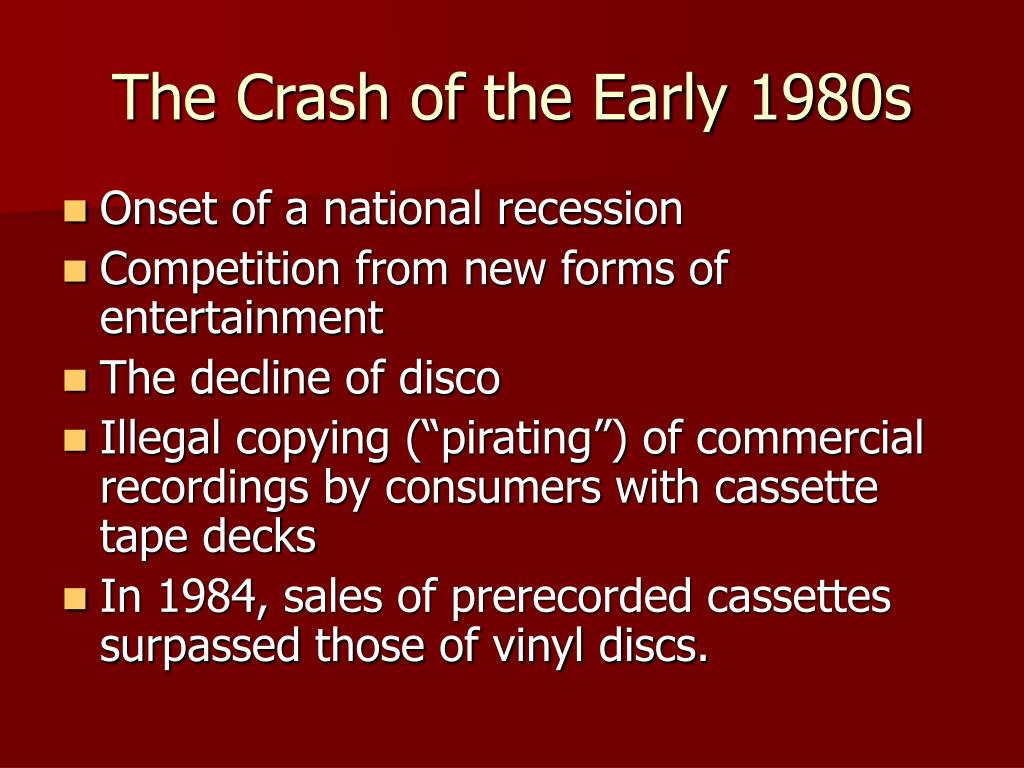 The Crash of the Early 1980s

- Onset of a national recession
- Competition from new forms of entertainment
- The decline of disco
- Illegal copying (“pirating”) of commercial recordings by consumers with cassette tape decks
- In 1984, sales of prerecorded cassettes surpassed those of vinyl discs.